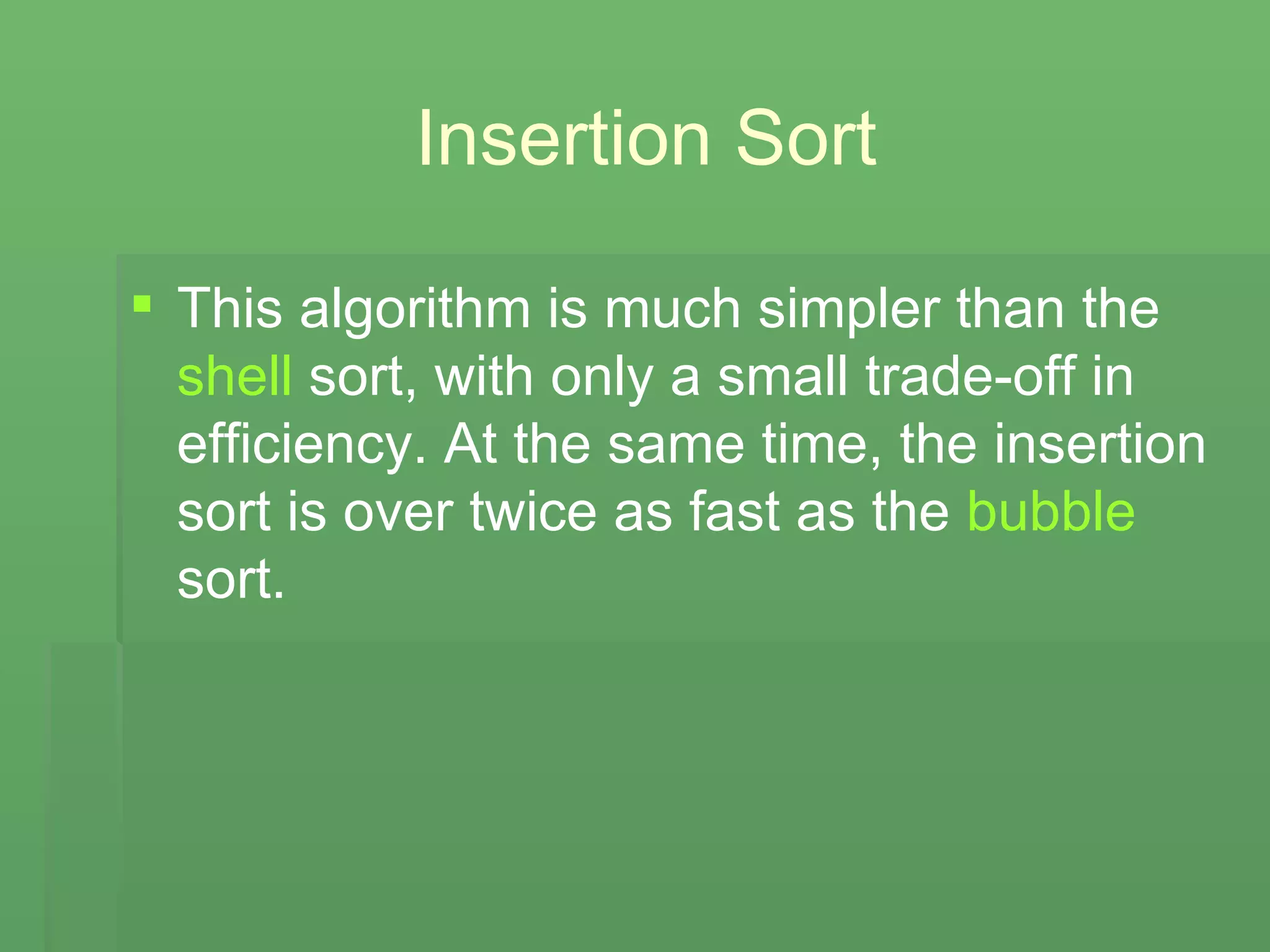 Insertion Sort

▪ This algorithm is much simpler than the shell sort, with only a small trade-off in efficiency. At the same time, the insertion sort is over twice as fast as the bubble sort.